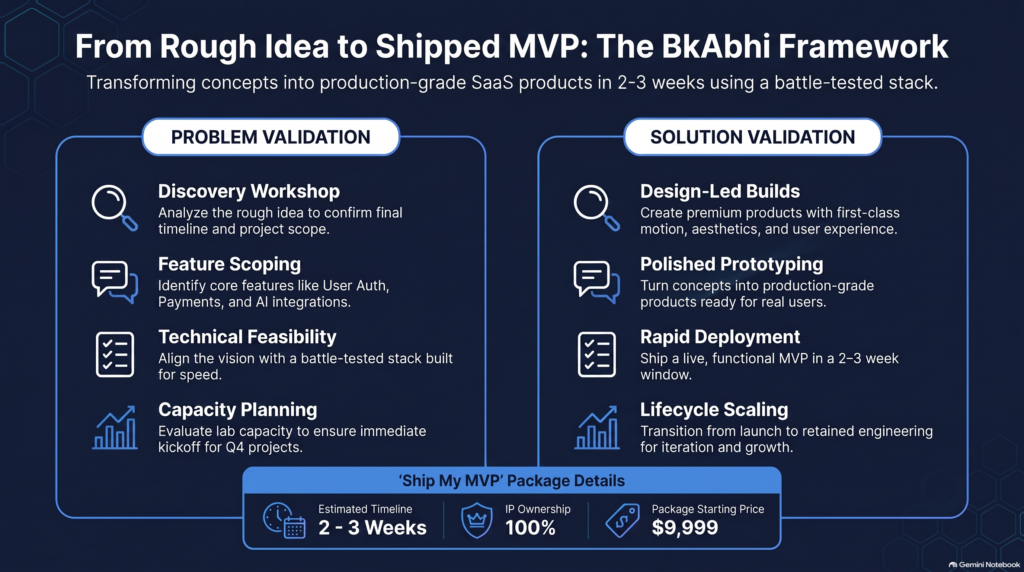 From Rough Idea to Shipped MVP: The BkAbhi Framework

Transforming concepts into production-grade SaaS products in 2-3 weeks using a battle-tested stack.

PROBLEM VALIDATION

Discovery Workshop
Analyze the rough idea to confirm final timeline and project scope.

Feature Scoping
Identify core features like User Auth, Payments, and AI integrations.

Technical Feasibility
Align the vision with a battle-tested stack built for speed.

Capacity Planning
Evaluate lab capacity to ensure immediate kickoff for Q4 projects.

SOLUTION VALIDATION

Design-Led Builds
Create premium products with first-class motion, aesthetics, and user experience.

Polished Prototyping
Turn concepts into production-grade products ready for real users.

Rapid Deployment
Ship a live, functional MVP in a 2–3 week window.

Lifecycle Scaling
Transition from launch to retained engineering for iteration and growth.

'Ship My MVP' Package Details

Estimated Timeline
2 - 3 Weeks

IP Ownership
100%

Package Starting Price
$9,999

Gemini Notebook